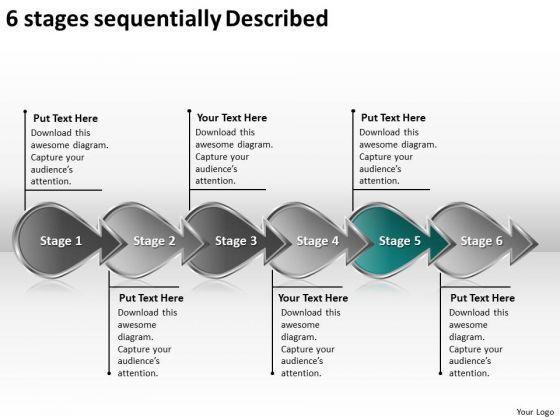 6 stages sequentially Described

Put Text Here
Download this awesome diagram. Capture your audience's attention.

Your Text Here
Download this awesome diagram. Capture your audience's attention.

Put Text Here
Download this awesome diagram. Capture your audience's attention.

Stage 1

Stage 2

Stage 3

Stage 4

Stage 5

Stage 6

Put Text Here
Download this awesome diagram. Capture your audience's attention.

Your Text Here
Download this awesome diagram. Capture your audience's attention.

Put Text Here
Download this awesome diagram. Capture your audience's attention.

Your Logo